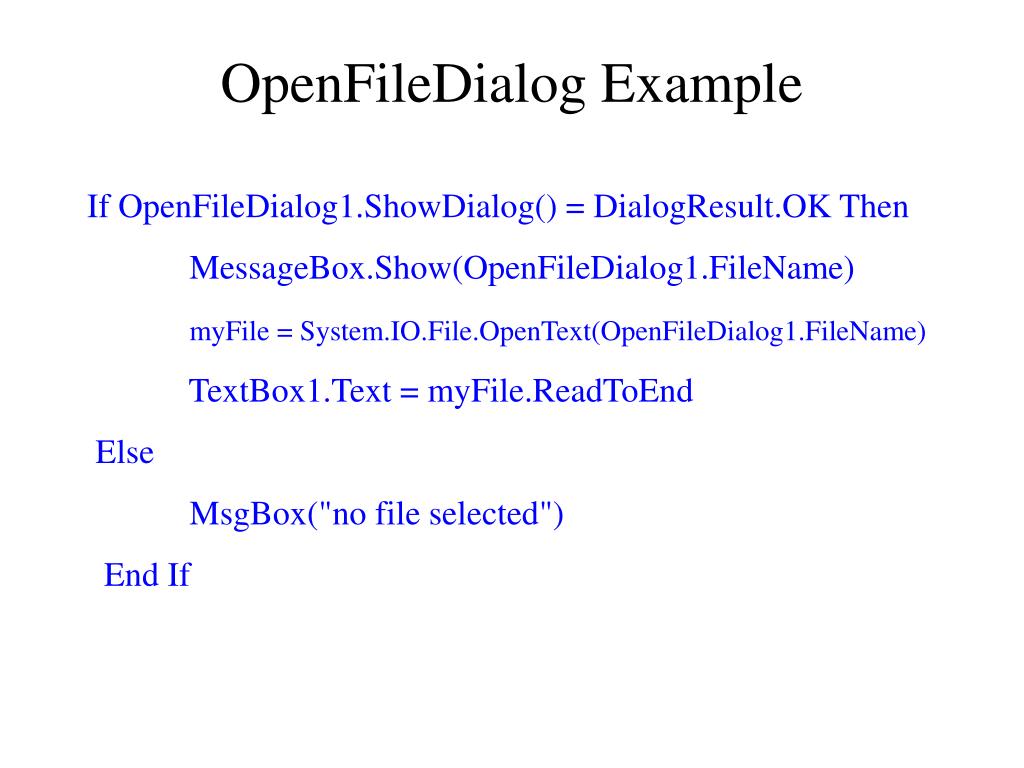 OpenFileDialog Example

If OpenFileDialog1.ShowDialog() = DialogResult.OK Then

MessageBox.Show(OpenFileDialog1.FileName)

myFile = System.IO.File.OpenText(OpenFileDialog1.FileName)

TextBox1.Text = myFile.ReadToEnd

Else

MsgBox("no file selected")

End If